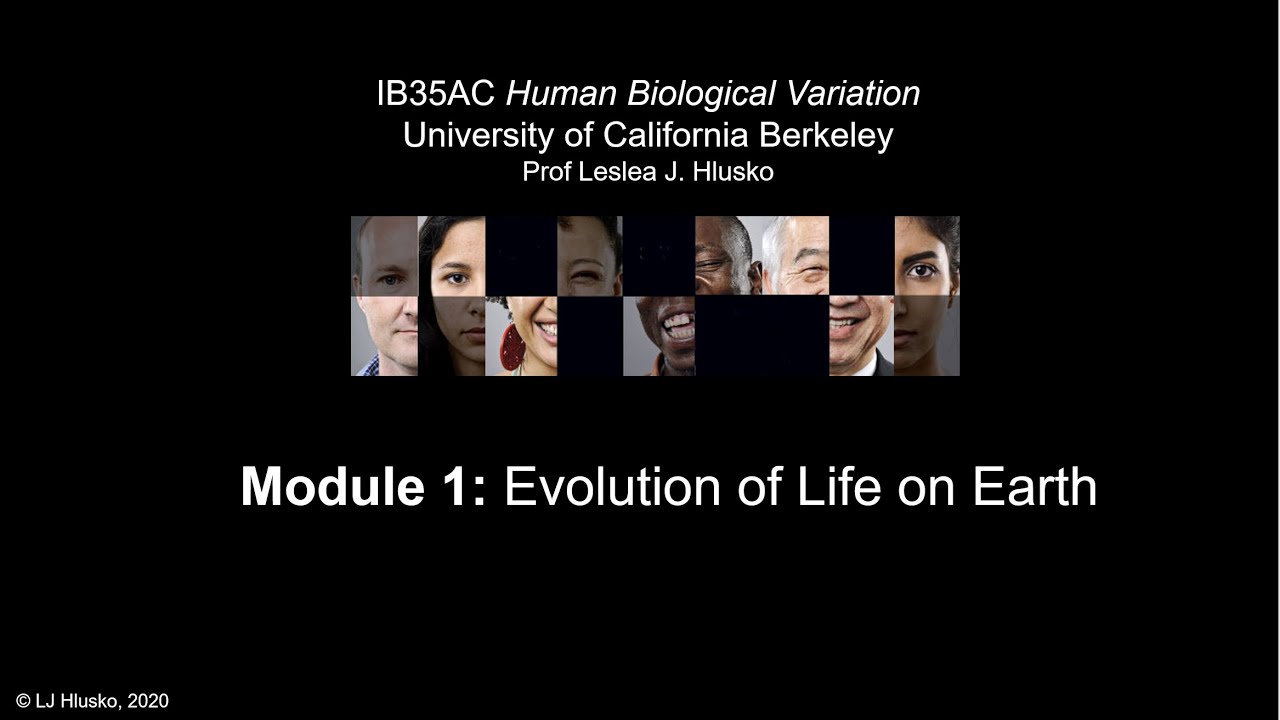 IB35AC Human Biological Variation
University of California Berkeley
Prof Leslea J. Hlusko

Module 1: Evolution of Life on Earth

© LJ Hlusko, 2020